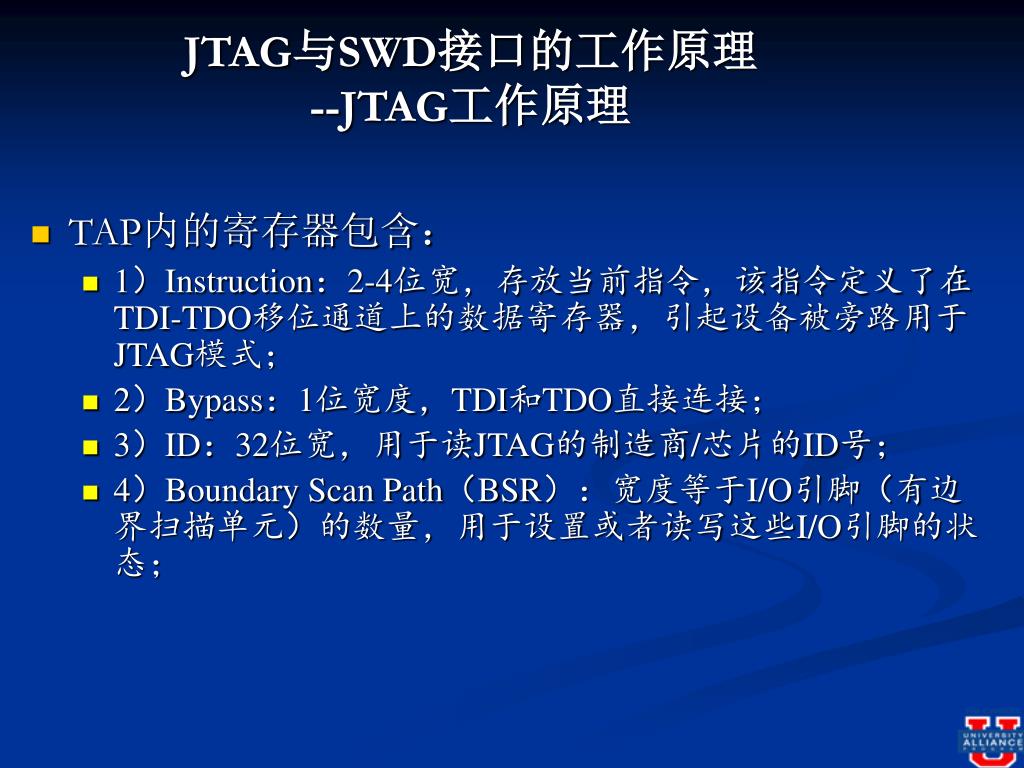 JTAG与SWD接口的工作原理
--JTAG工作原理

TAP内的寄存器包含：

1）Instruction：2-4位宽，存放当前指令，该指令定义了在TDI-TDO移位通道上的数据寄存器，引起设备被旁路用于JTAG模式；

2）Bypass：1位宽度，TDI和TDO直接连接；

3）ID：32位宽，用于读JTAG的制造商/芯片的ID号；

4）Boundary Scan Path（BSR）：宽度等于I/O引脚（有边界扫描单元）的数量，用于设置或者读写这些I/O引脚的状态；

UNIVERSITY ALLIANCE